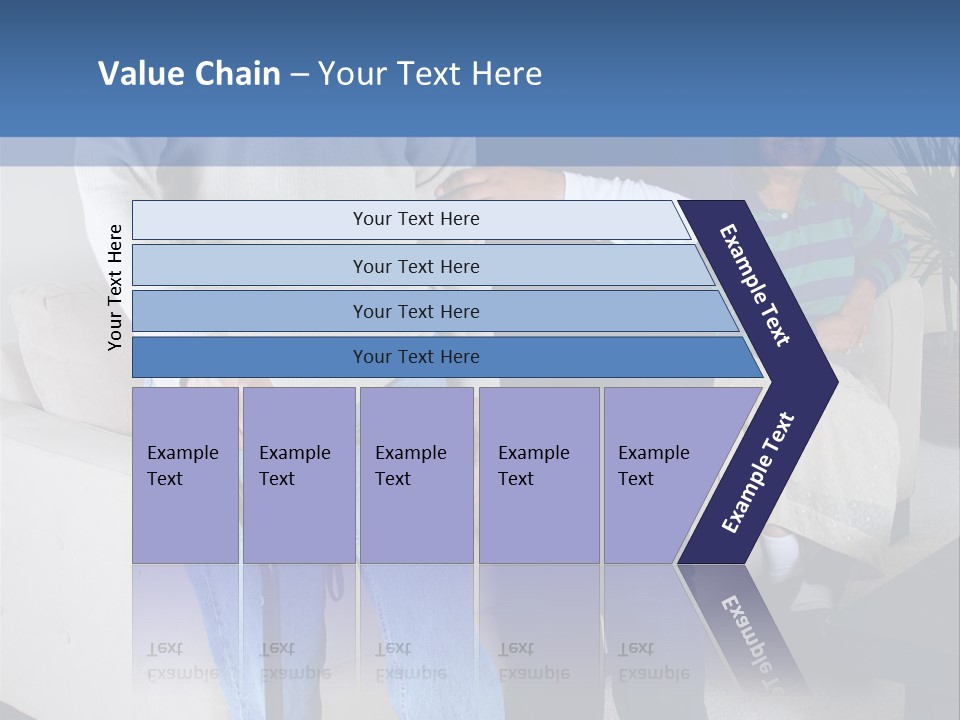 Value Chain – Your Text Here

Your Text Here

Your Text Here

Your Text Here

Your Text Here

Your Text Here

Example Text

Example Text

Example Text

Example Text

Example Text

Example Text

Example Text